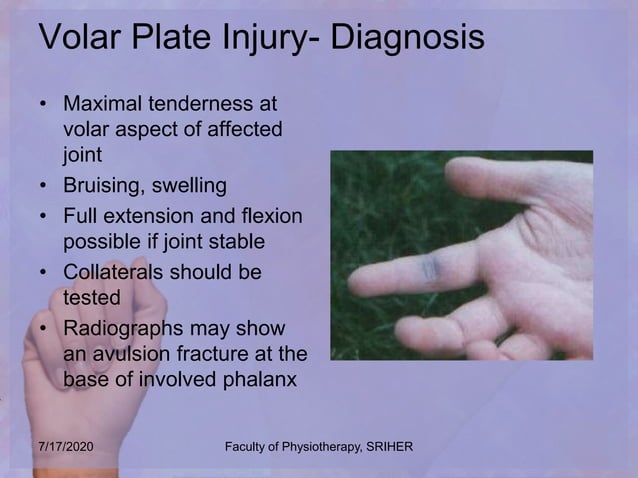 Volar Plate Injury- Diagnosis

• Maximal tenderness at volar aspect of affected joint
• Bruising, swelling
• Full extension and flexion possible if joint stable
• Collaterals should be tested
• Radiographs may show an avulsion fracture at the base of involved phalanx

7/17/2020

Faculty of Physiotherapy, SRIHER